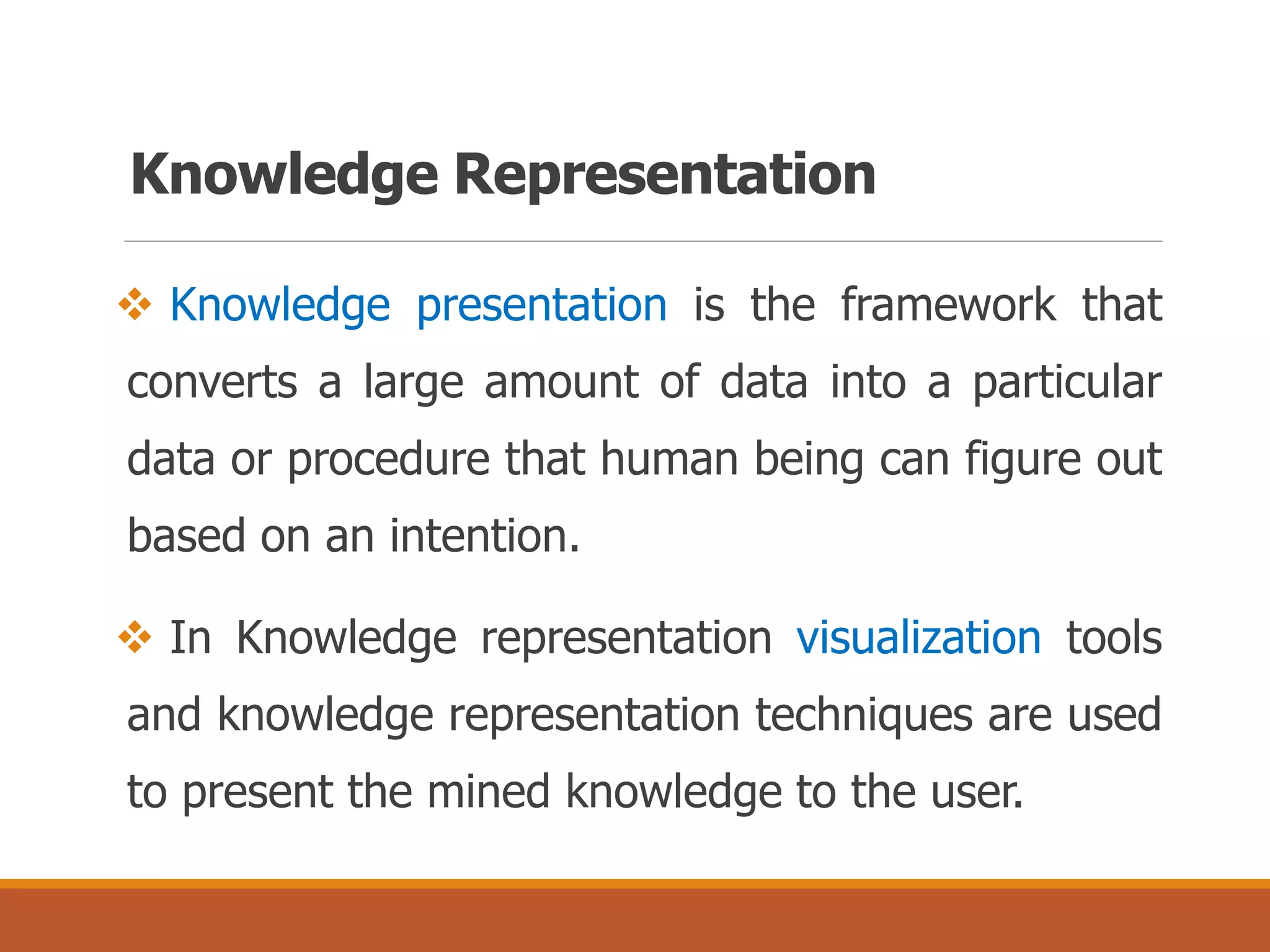 Knowledge Representation

❖ Knowledge presentation is the framework that converts a large amount of data into a particular data or procedure that human being can figure out based on an intention.

❖ In Knowledge representation visualization tools and knowledge representation techniques are used to present the mined knowledge to the user.